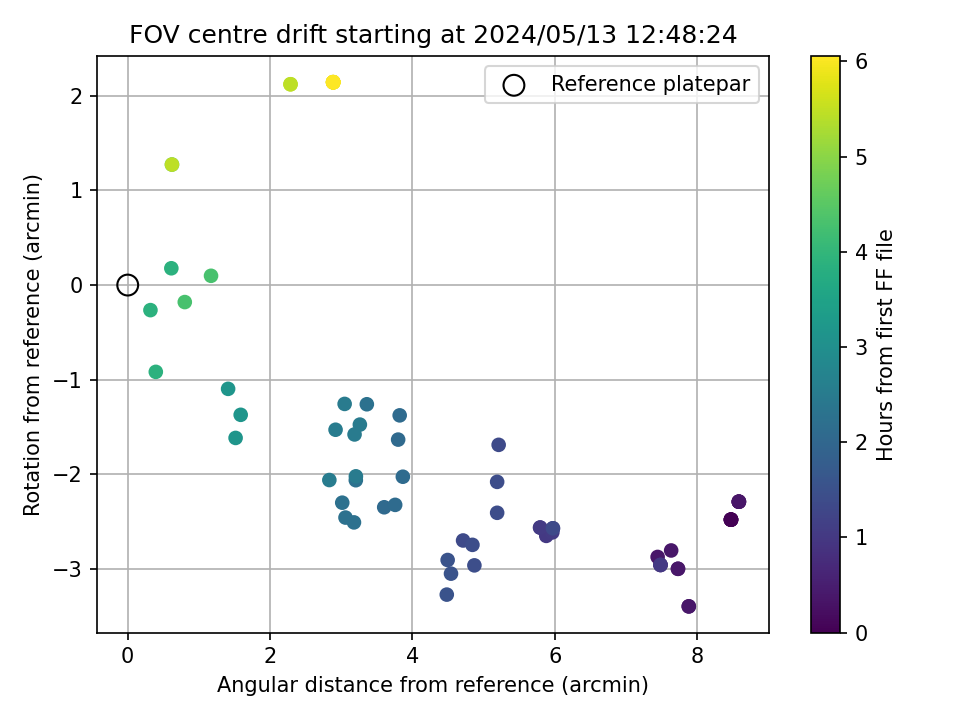 FOV centre drift starting at 2024/05/13 12:48:24

Reference platepar

Rotation from reference (arcmin)

2
1
0
−1
−2
−3

0
2
4
6
8

Angular distance from reference (arcmin)

Hours from first FF file

6
5
4
3
2
1
0